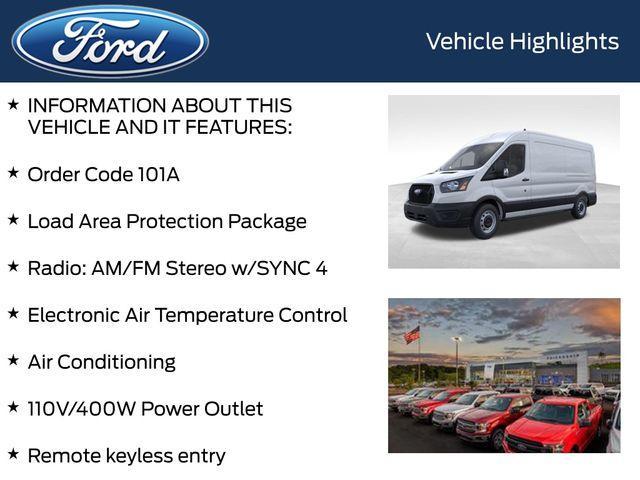 Ford

Vehicle Highlights

★ INFORMATION ABOUT THIS VEHICLE AND IT FEATURES:

★ Order Code 101A

★ Load Area Protection Package

★ Radio: AM/FM Stereo w/SYNC 4

★ Electronic Air Temperature Control

★ Air Conditioning

★ 110V/400W Power Outlet

★ Remote keyless entry